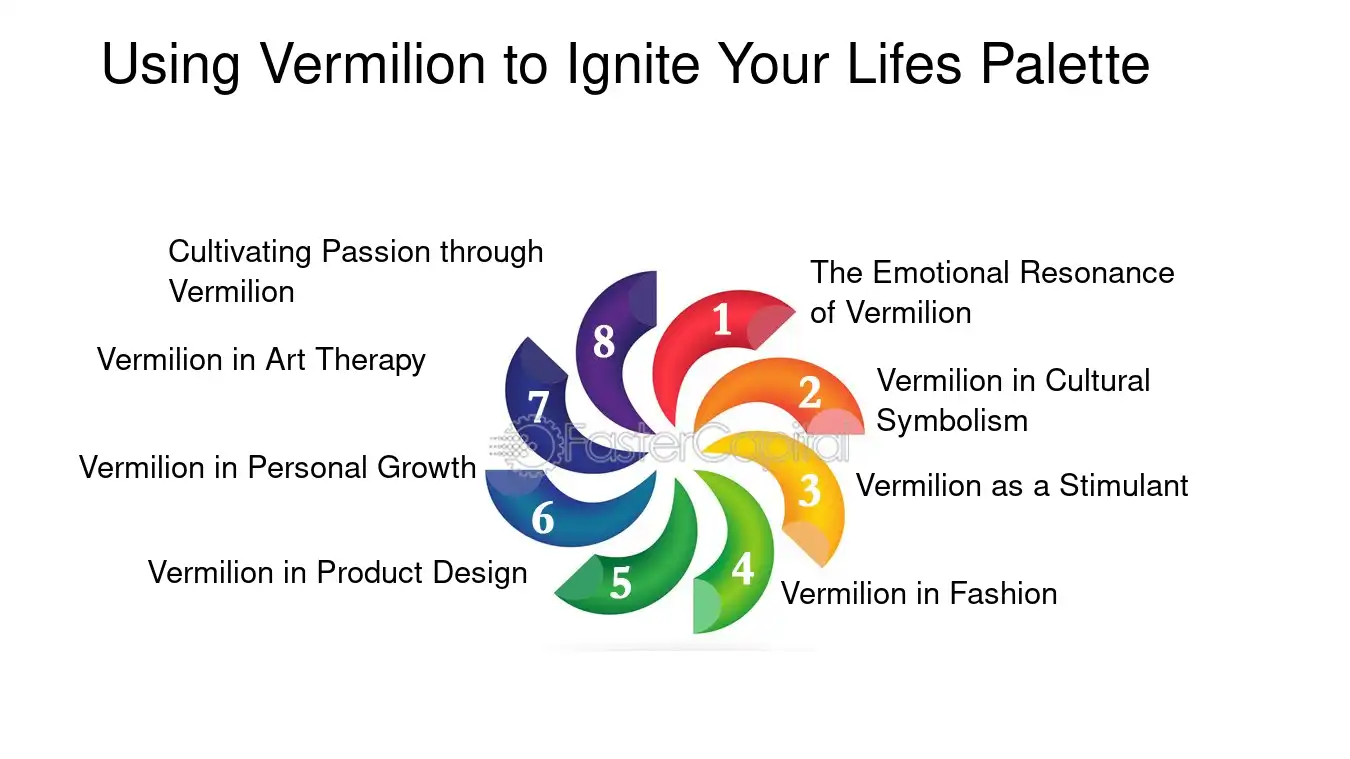 Using Vermilion to Ignite Your Lifes Palette

1 The Emotional Resonance of Vermilion

2 Vermilion in Cultural Symbolism

3 Vermilion as a Stimulant

4 Vermilion in Fashion

5 Vermilion in Product Design

6 Vermilion in Personal Growth

7 Vermilion in Art Therapy

8 Cultivating Passion through Vermilion

FasterCapital